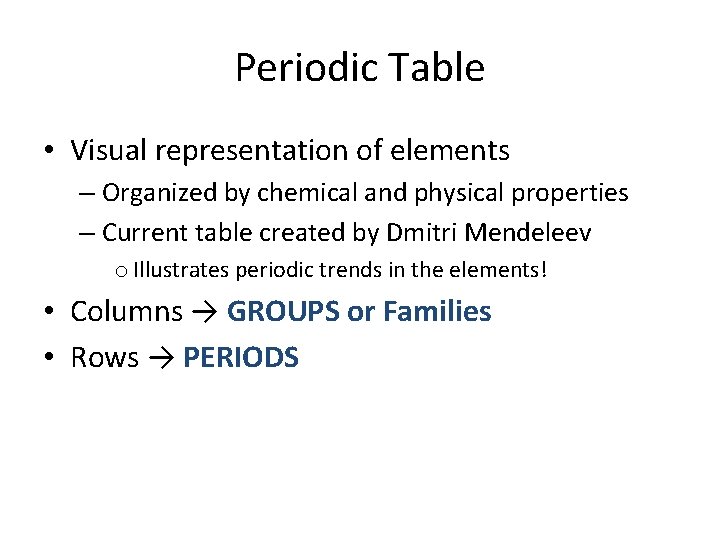 Periodic Table

• Visual representation of elements
– Organized by chemical and physical properties
– Current table created by Dmitri Mendeleev
o Illustrates periodic trends in the elements!

• Columns → GROUPS or Families
• Rows → PERIODS